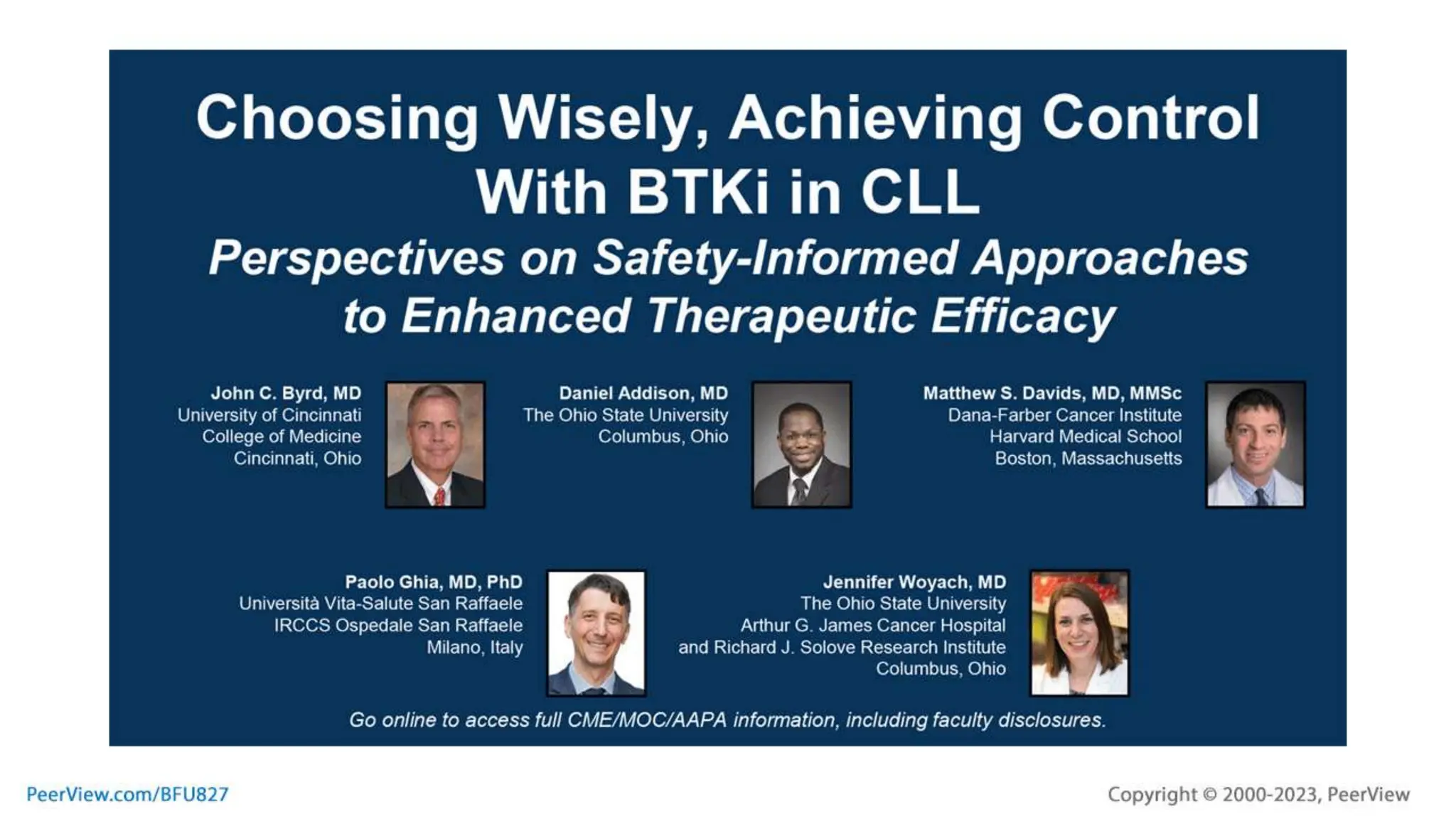 Choosing Wisely, Achieving Control With BTKi in CLL

Perspectives on Safety-Informed Approaches to Enhanced Therapeutic Efficacy

John C. Byrd, MD
University of Cincinnati
College of Medicine
Cincinnati, Ohio

Daniel Addison, MD
The Ohio State University
Columbus, Ohio

Matthew S. Davids, MD, MMSc
Dana-Farber Cancer Institute
Harvard Medical School
Boston, Massachusetts

Paolo Ghia, MD, PhD
Università Vita-Salute San Raffaele
IRCCS Ospedale San Raffaele
Milano, Italy

Jennifer Woyach, MD
The Ohio State University
Arthur G. James Cancer Hospital
and Richard J. Solove Research Institute
Columbus, Ohio

Go online to access full CME/MOC/AAPA information, including faculty disclosures.

PeerView.com/BFU827

Copyright © 2000-2023, PeerView